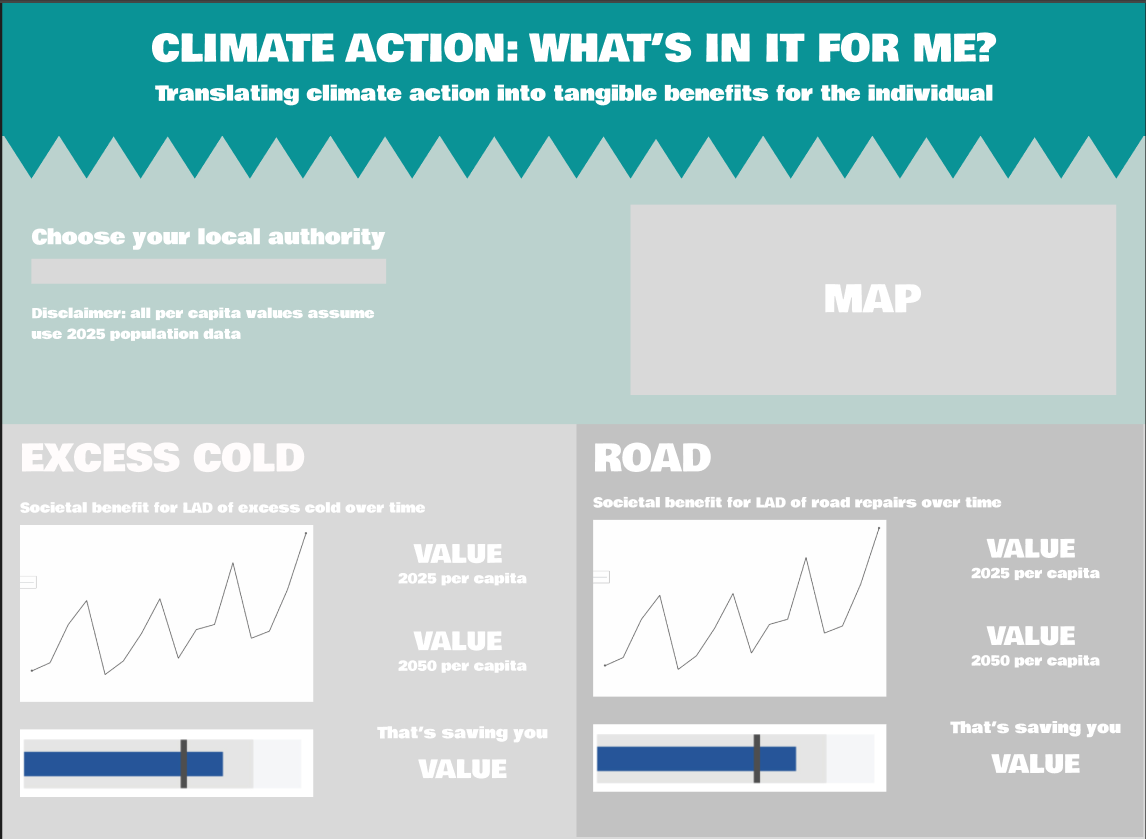 CLIMATE ACTION: WHAT'S IN IT FOR ME?
Translating climate action into tangible benefits for the individual

Choose your local authority

Disclaimer: all per capita values assume use 2025 population data

MAP

EXCESS COLD

Societal benefit for LAD of excess cold over time

VALUE
2025 per capita

VALUE
2050 per capita

That's saving you
VALUE

ROAD

Societal benefit for LAD of road repairs over time

VALUE
2025 per capita

VALUE
2050 per capita

That's saving you
VALUE